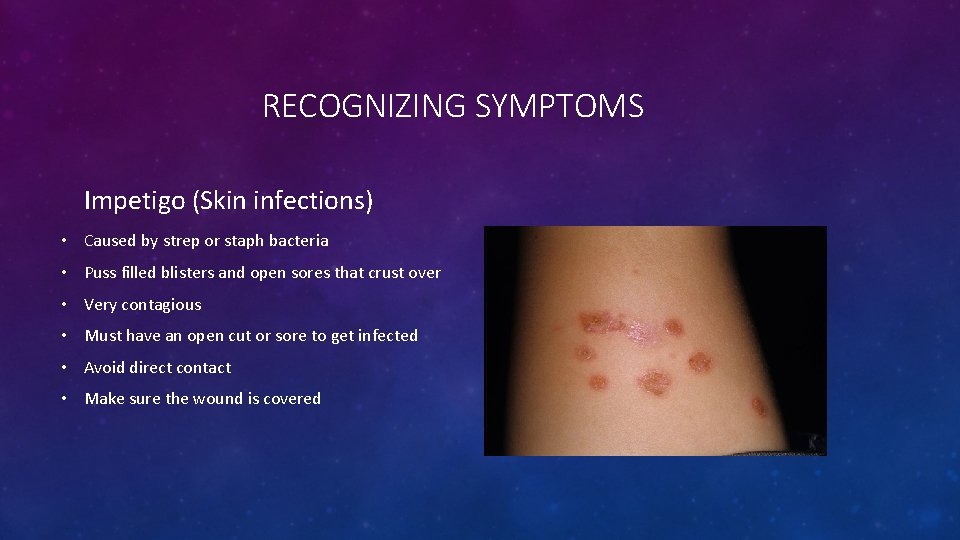 RECOGNIZING SYMPTOMS

Impetigo (Skin infections)

• Caused by strep or staph bacteria
• Puss filled blisters and open sores that crust over
• Very contagious
• Must have an open cut or sore to get infected
• Avoid direct contact
• Make sure the wound is covered